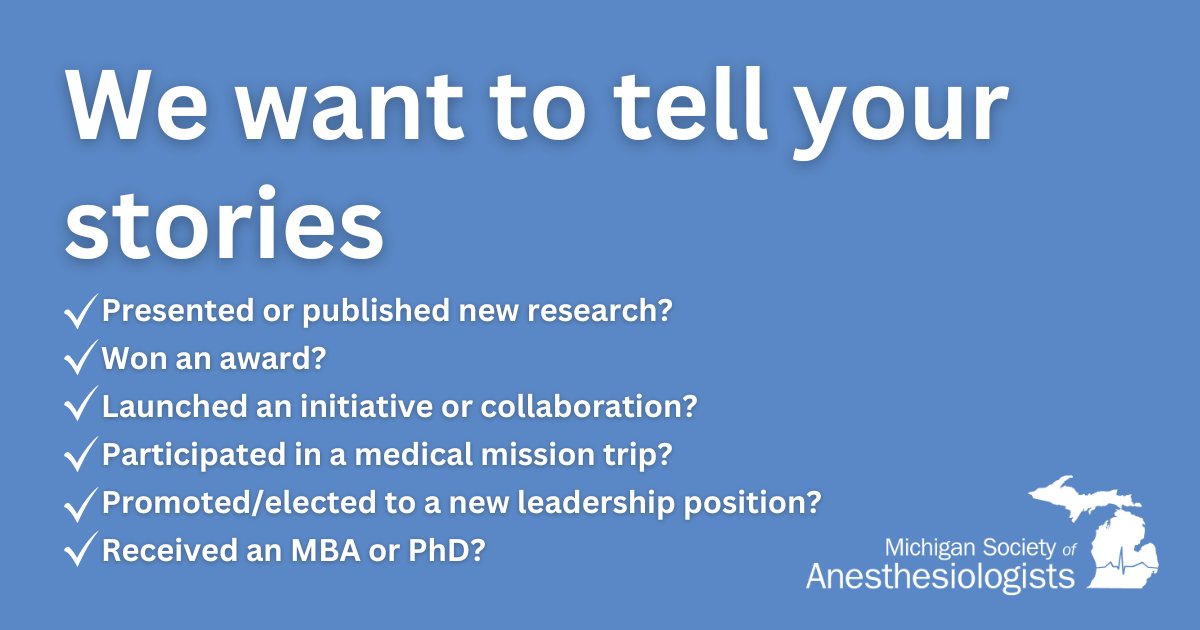 We want to tell your stories

✓ Presented or published new research?
✓ Won an award?
✓ Launched an initiative or collaboration?
✓ Participated in a medical mission trip?
✓ Promoted/elected to a new leadership position?
✓ Received an MBA or PhD?

Michigan Society of Anesthesiologists